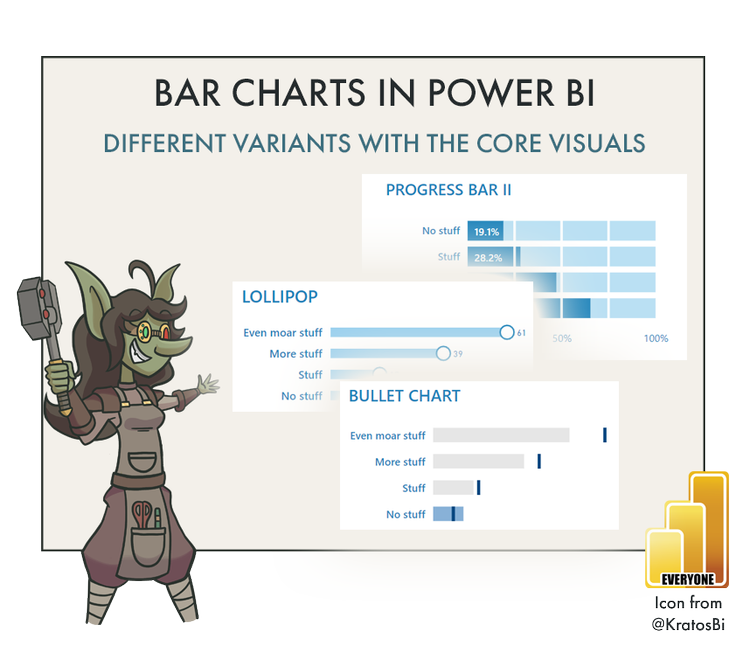 BAR CHARTS IN POWER BI

DIFFERENT VARIANTS WITH THE CORE VISUALS

PROGRESS BAR II

No stuff 19.1%

Stuff 28.2%

50%

100%

LOLLIPOP

Even moar stuff 61

More stuff 39

Stuff

No stuff

BULLET CHART

Even moar stuff

More stuff

Stuff

No stuff

EVERYONE

Icon from @KratosBi